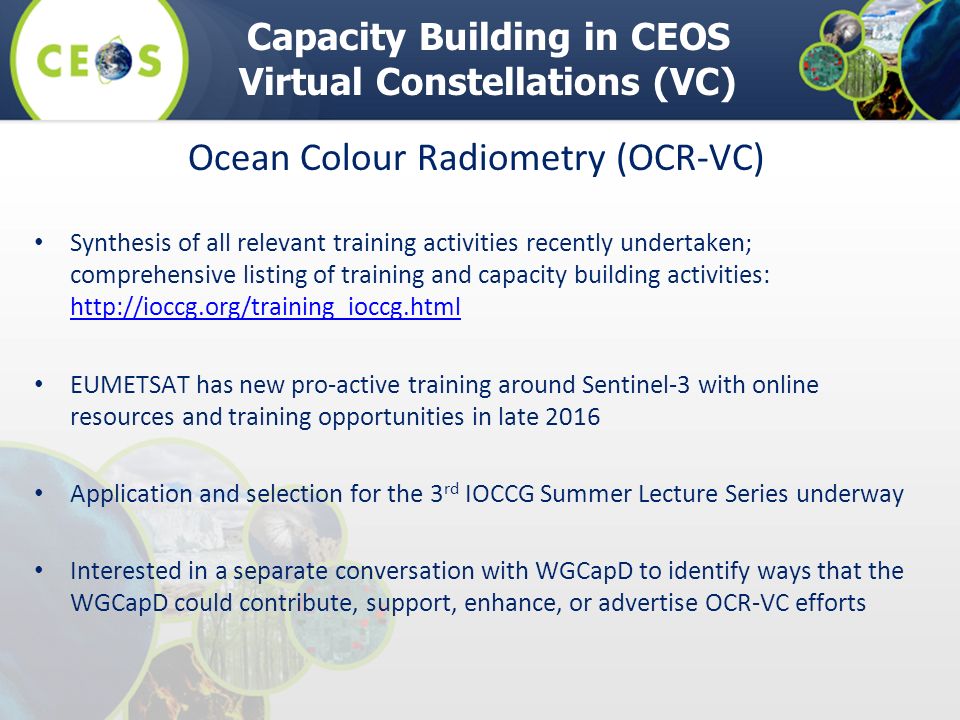 CEOS

Capacity Building in CEOS Virtual Constellations (VC)

Ocean Colour Radiometry (OCR-VC)

• Synthesis of all relevant training activities recently undertaken; comprehensive listing of training and capacity building activities: http://ioccg.org/training_ioccg.html

• EUMETSAT has new pro-active training around Sentinel-3 with online resources and training opportunities in late 2016

• Application and selection for the 3$^{rd}$ IOCCG Summer Lecture Series underway

• Interested in a separate conversation with WGCapD to identify ways that the WGCapD could contribute, support, enhance, or advertise OCR-VC efforts